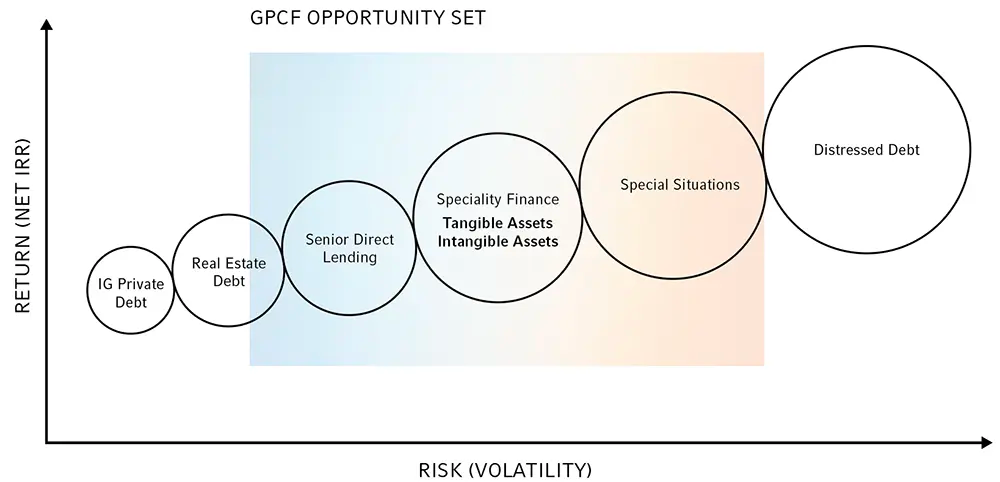 GPCF OPPORTUNITY SET

RETURN (NET IRR)

IG Private Debt

Real Estate Debt

Senior Direct Lending

Speciality Finance
Tangible Assets
Intangible Assets

Special Situations

Distressed Debt

RISK (VOLATILITY)